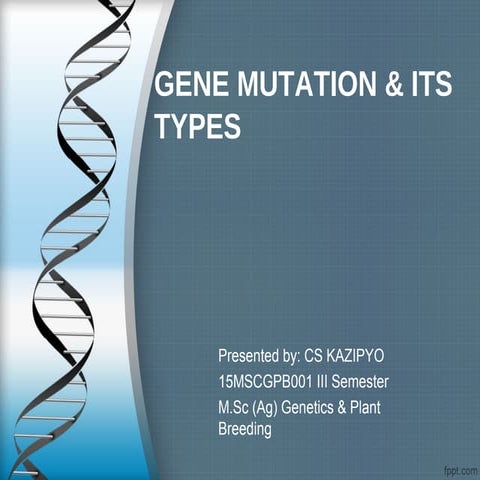 GENE MUTATION & ITS TYPES

Presented by: CS KAZIPYO

15MSCGPB001 III Semester

M.Sc (Ag) Genetics & Plant Breeding

fppt.com